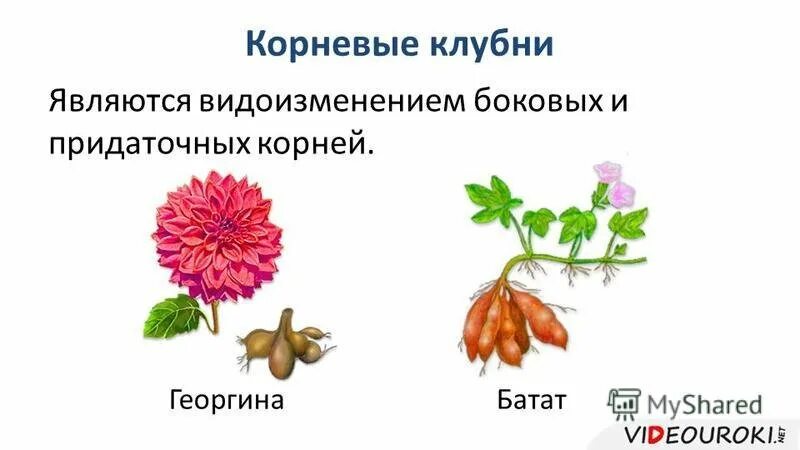 Корневые клубни

Являются видоизменением боковых и придаточных корней.

Георгина

Батат

MyShared

VIDEOUROKI.NET